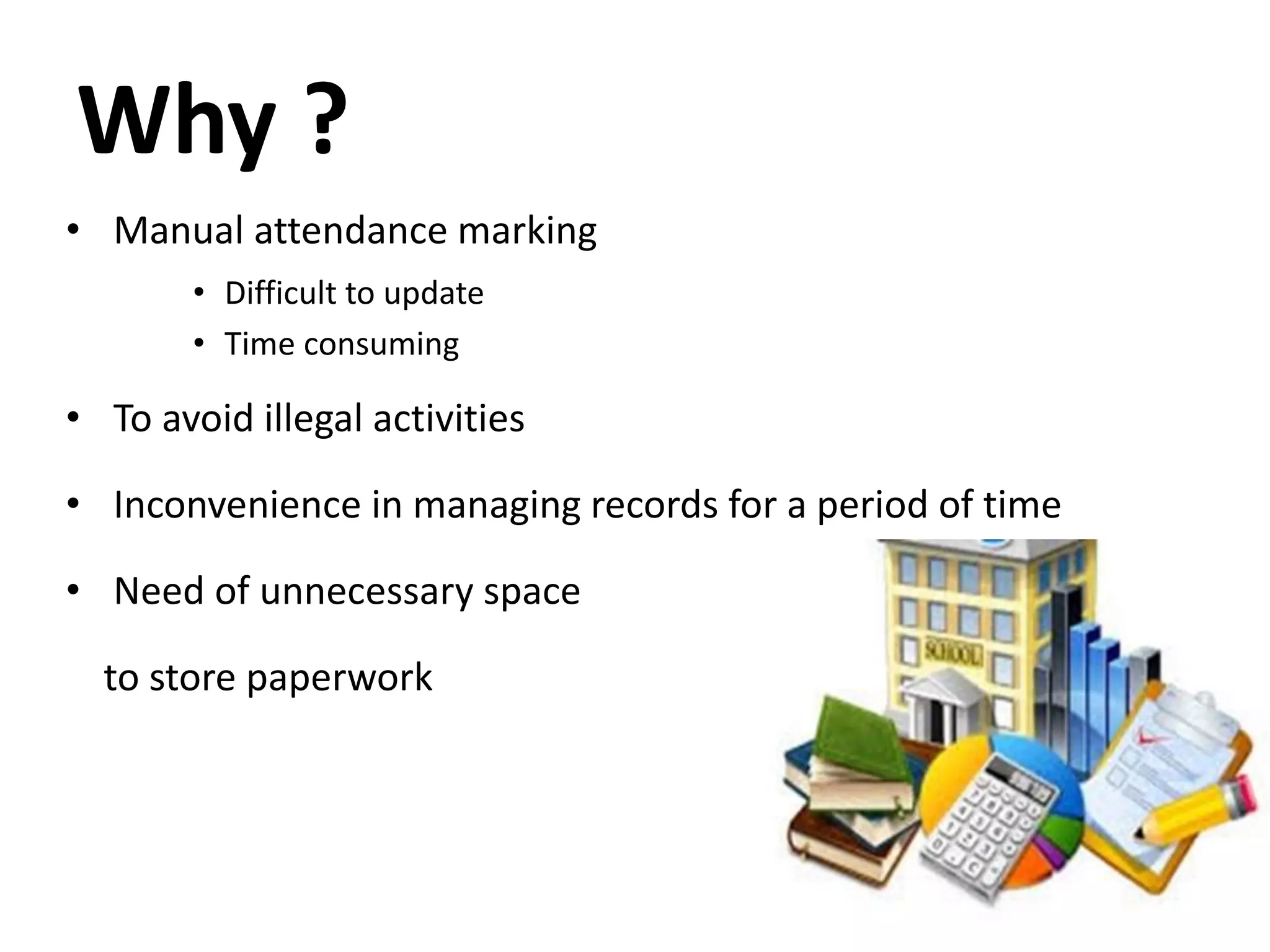 Why ?

• Manual attendance marking

• Difficult to update

• Time consuming

• To avoid illegal activities

• Inconvenience in managing records for a period of time

• Need of unnecessary space

to store paperwork

SCHOOL